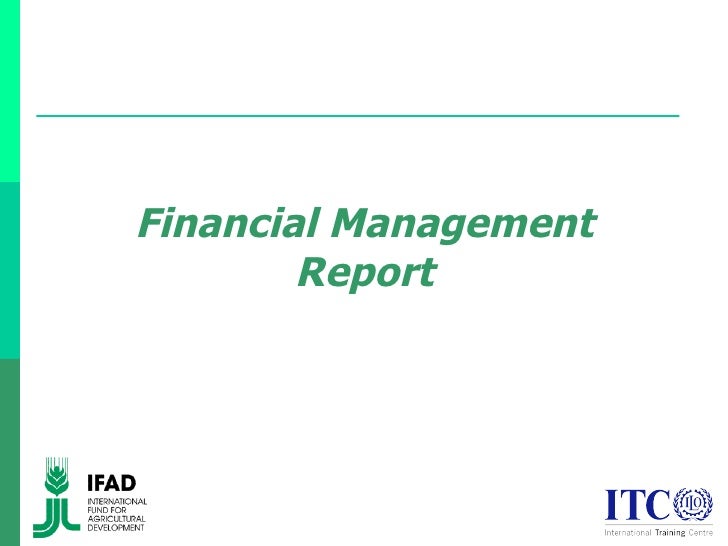 Financial Management Report

IFAD
INTERNATIONAL FUND FOR AGRICULTURAL DEVELOPMENT

ITC ILO
International Training Centre